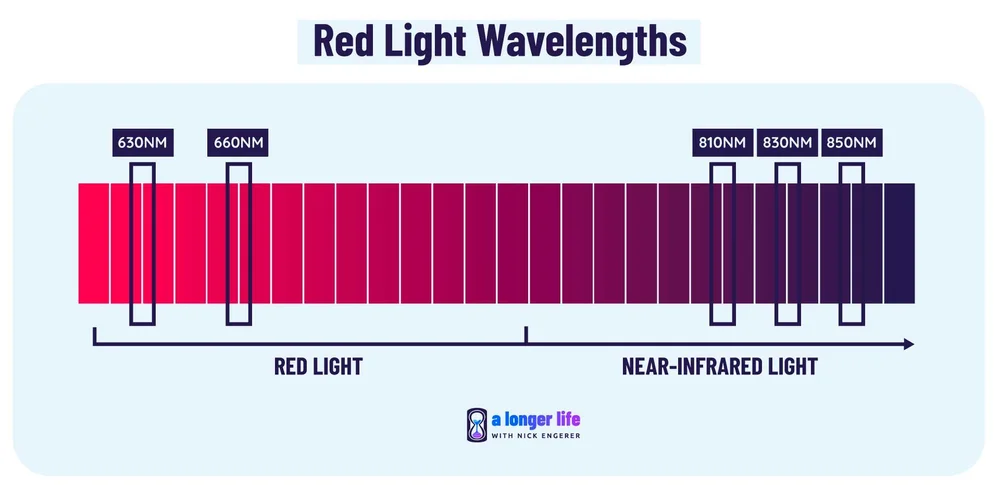 Red Light Wavelengths

630NM
660NM
810NM
830NM
850NM

RED LIGHT
NEAR-INFRARED LIGHT

a longer life
WITH NICK ENGERER